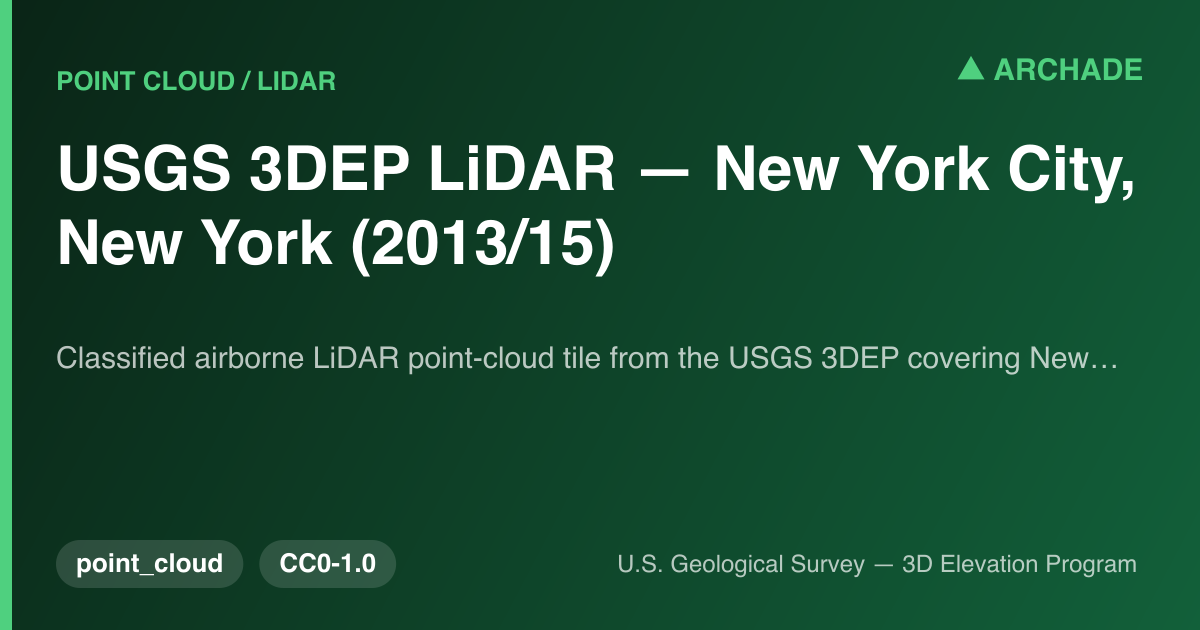 POINT CLOUD / LIDAR

▲ ARCHADE

USGS 3DEP LiDAR — New York City, New York (2013/15)

Classified airborne LiDAR point-cloud tile from the USGS 3DEP covering New…

point_cloud

CC0-1.0

U.S. Geological Survey — 3D Elevation Program